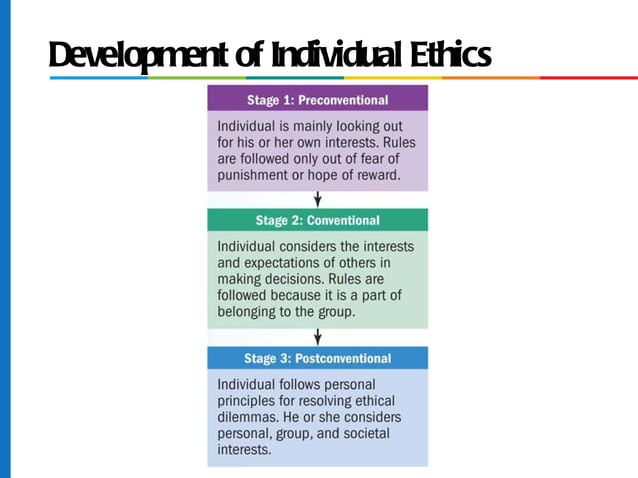 Development of Individual Ethics

Stage 1: Preconventional

Individual is mainly looking out for his or her own interests. Rules are followed only out of fear of punishment or hope of reward.

Stage 2: Conventional

Individual considers the interests and expectations of others in making decisions. Rules are followed because it is a part of belonging to the group.

Stage 3: Postconventional

Individual follows personal principles for resolving ethical dilemmas. He or she considers personal, group, and societal interests.